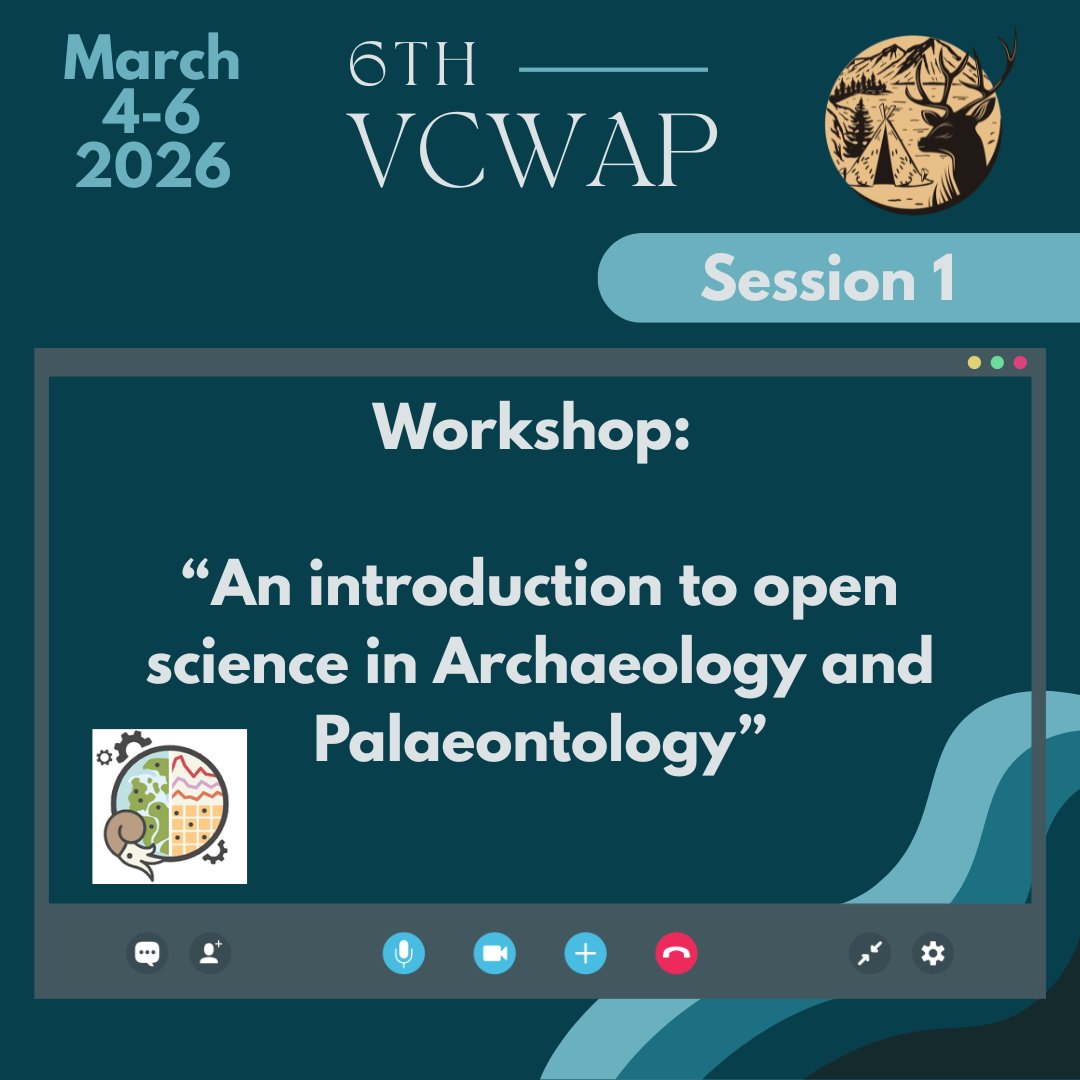 March 4-6 2026

6TH VCWAP

Session 1

Workshop:

“An introduction to open science in Archaeology and Palaeontology”